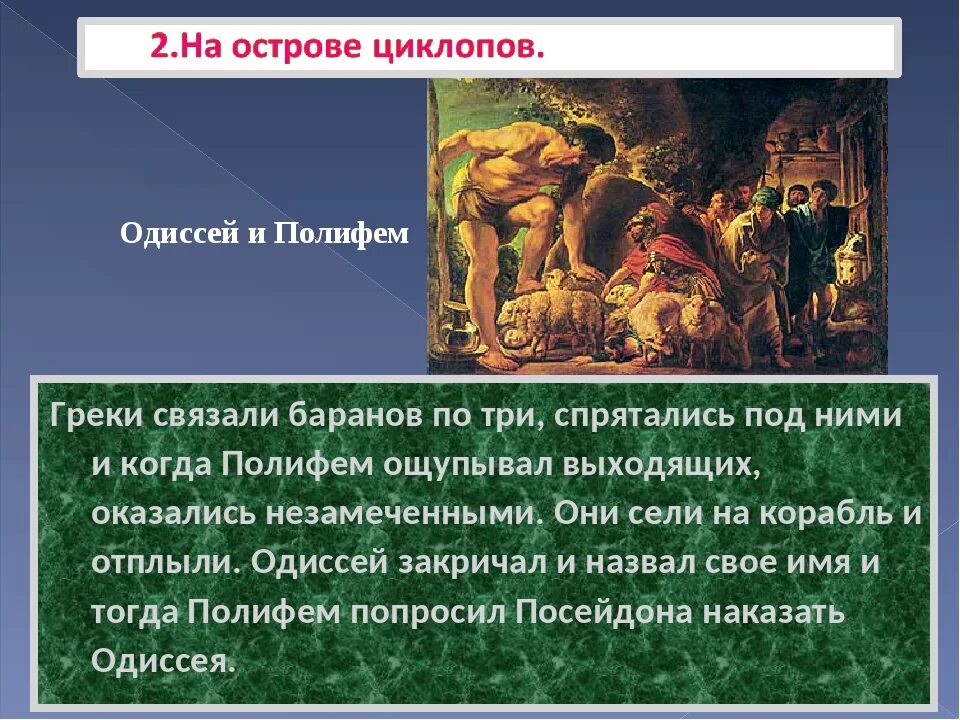 2.На острове циклопов.

Одиссей и Полифем

Греки связали баранов по три, спрятались под ними и когда Полифем ощупывал выходящих, оказались незамеченными. Они сели на корабль и отплыли. Одиссей закричал и назвал свое имя и тогда Полифем попросил Посейдона наказать Одиссея.